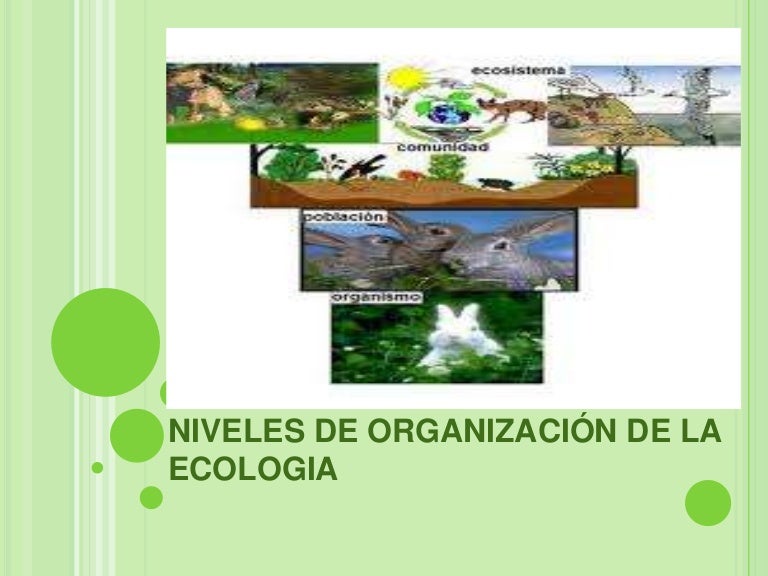 ecosistema

comunidad

población

organismo

NIVELES DE ORGANIZACIÓN DE LA ECOLOGIA